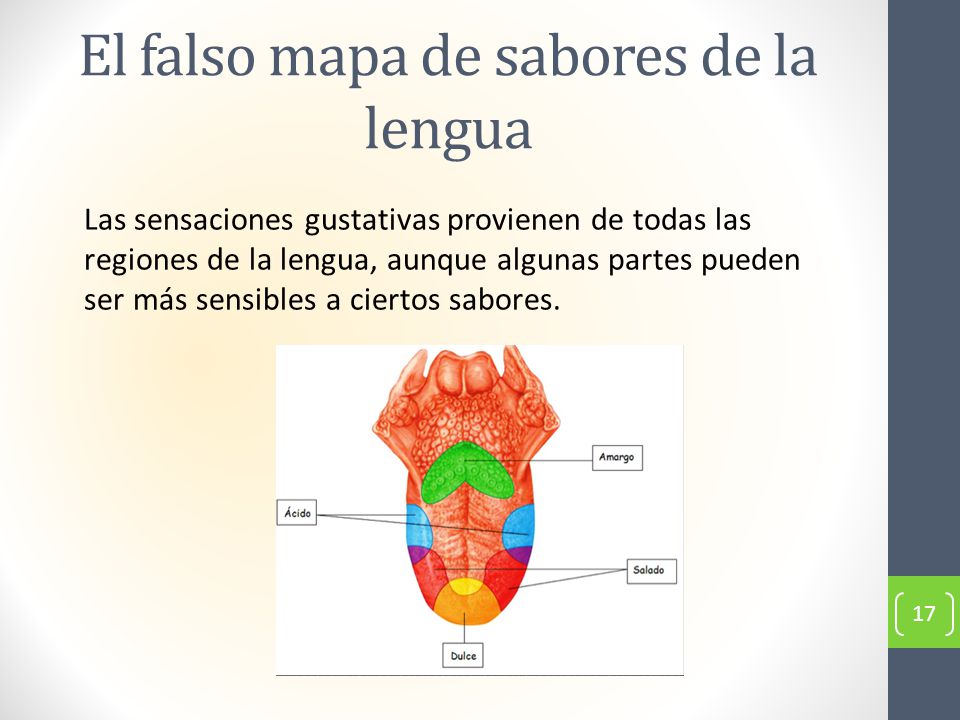 El falso mapa de sabores de la lengua

Las sensaciones gustativas provienen de todas las regiones de la lengua, aunque algunas partes pueden ser más sensibles a ciertos sabores.

Amargo

Ácido

Salado

Dulce

17